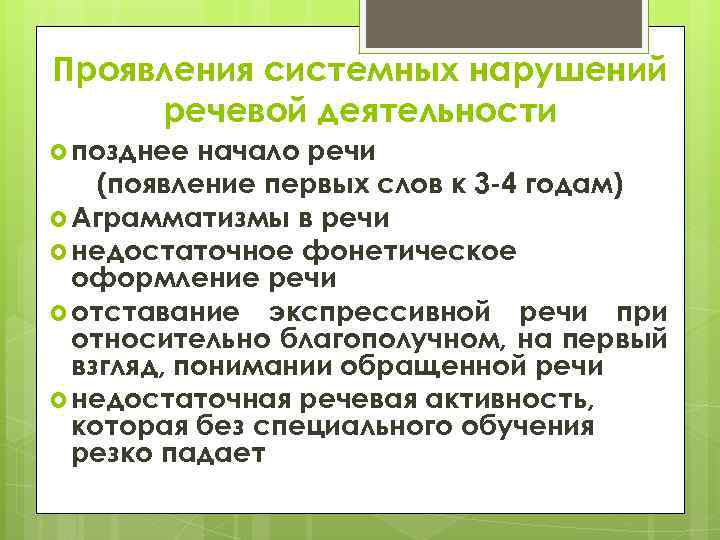 Проявления системных нарушений речевой деятельности

позднее начало речи (появление первых слов к 3-4 годам)

Аграмматизмы в речи

недостаточное фонетическое оформление речи

отставание экспрессивной речи при относительно благополучном, на первый взгляд, понимании обращенной речи

недостаточная речевая активность, которая без специального обучения резко падает